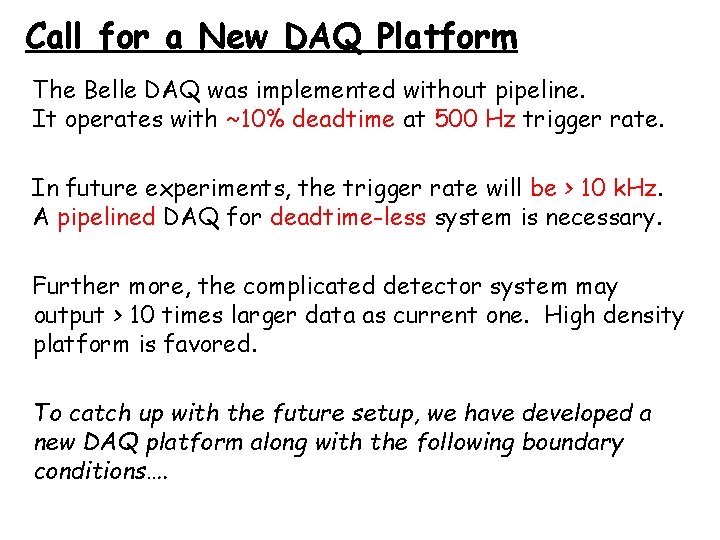 Call for a New DAQ Platform

The Belle DAQ was implemented without pipeline. It operates with ~10% deadtime at 500 Hz trigger rate.

In future experiments, the trigger rate will be > 10 kHz. A pipelined DAQ for deadtime-less system is necessary.

Further more, the complicated detector system may output > 10 times larger data as current one. High density platform is favored.

To catch up with the future setup, we have developed a new DAQ platform along with the following boundary conditions….